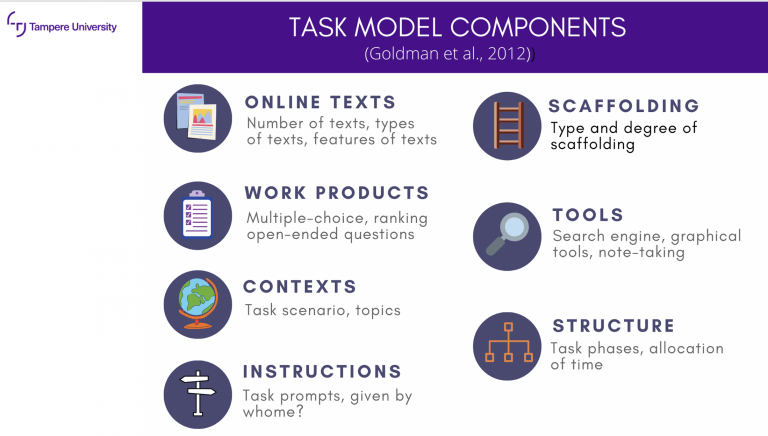 Tampere University

TASK MODEL COMPONENTS
(Goldman et al., 2012)

ONLINE TEXTS
Number of texts, types of texts, features of texts

WORK PRODUCTS
Multiple-choice, ranking open-ended questions

CONTEXTS
Task scenario, topics

INSTRUCTIONS
Task prompts, given by whome?

SCAFFOLDING
Type and degree of scaffolding

TOOLS
Search engine, graphical tools, note-taking

STRUCTURE
Task phases, allocation of time